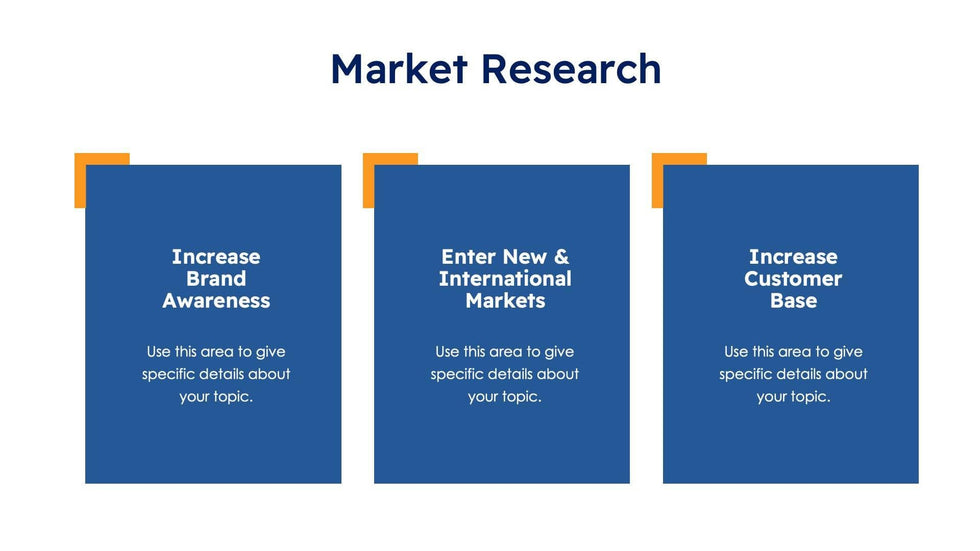 Market Research

Increase Brand Awareness

Use this area to give specific details about your topic.

Enter New & International Markets

Use this area to give specific details about your topic.

Increase Customer Base

Use this area to give specific details about your topic.